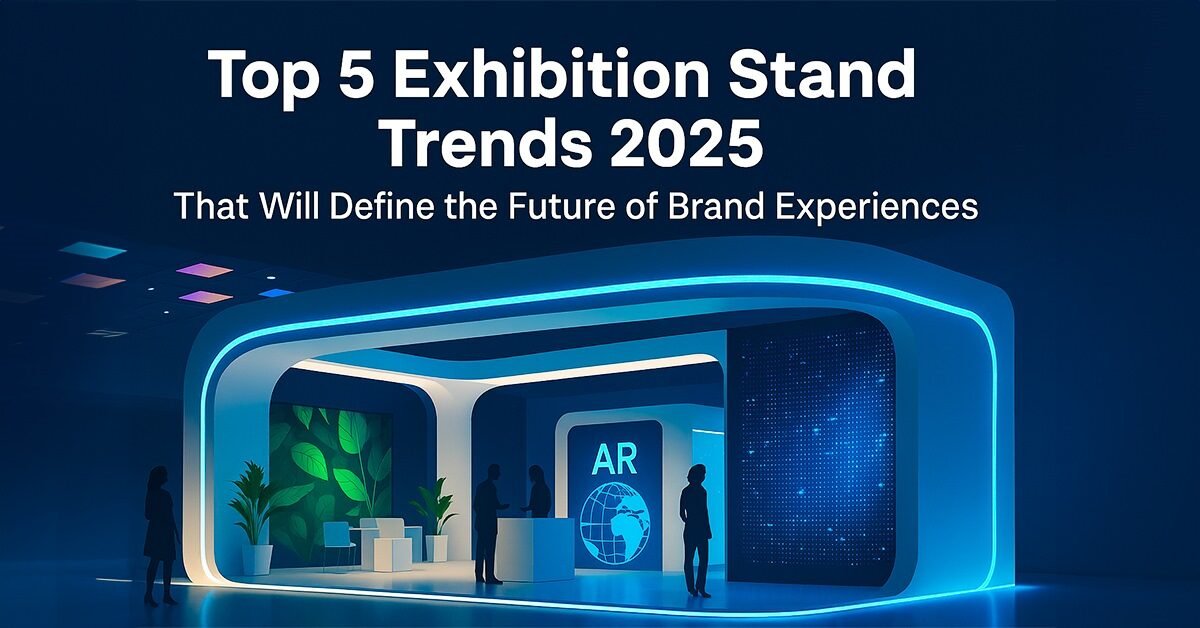 Top 5 Exhibition Stand Trends 2025

That Will Define the Future of Brand Experiences

AR